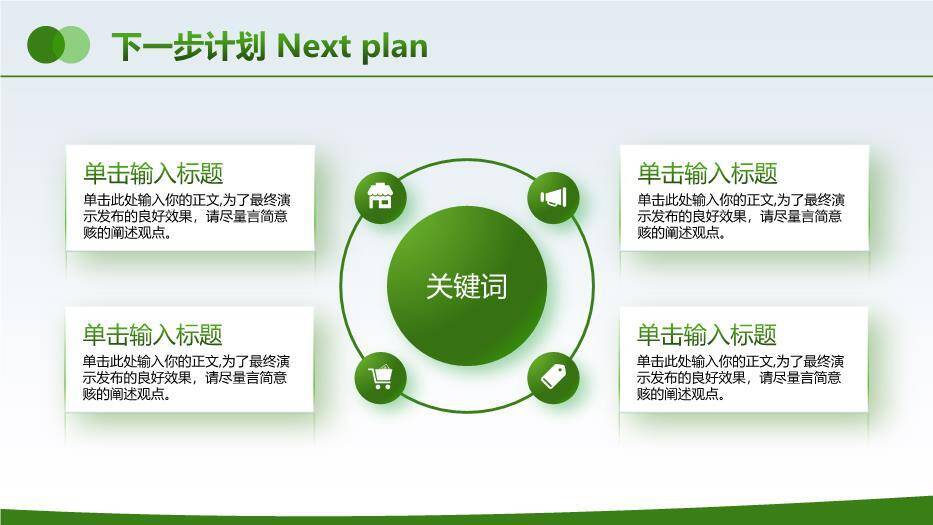 下一步计划 Next plan

单击输入标题

单击此处输入你的正文,为了最终演示发布的良好效果，请尽量言简意赅的阐述观点。

单击输入标题

单击此处输入你的正文,为了最终演示发布的良好效果，请尽量言简意赅的阐述观点。

关键词

单击输入标题

单击此处输入你的正文,为了最终演示发布的良好效果，请尽量言简意赅的阐述观点。

单击输入标题

单击此处输入你的正文,为了最终演示发布的良好效果，请尽量言简意赅的阐述观点。